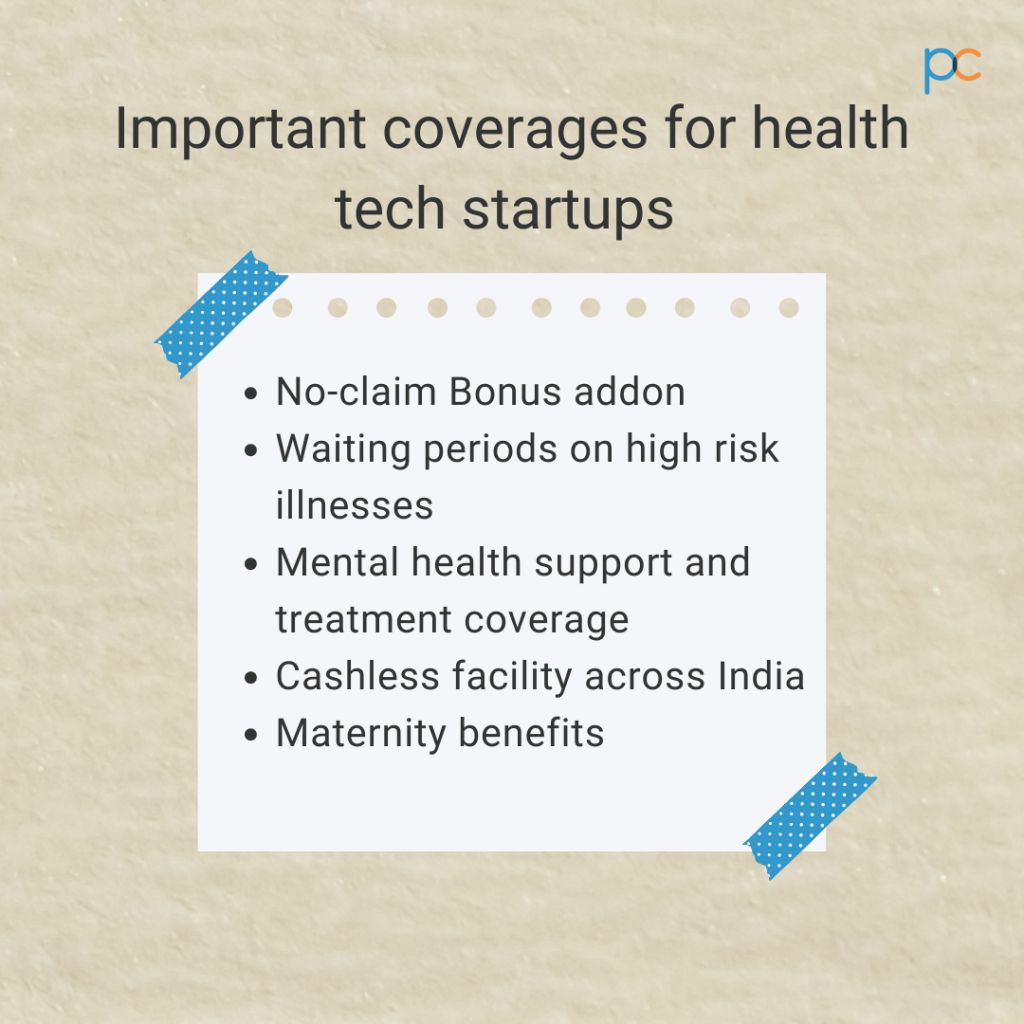 pc

Important coverages for health tech startups

- No-claim Bonus addon
- Waiting periods on high risk illnesses
- Mental health support and treatment coverage
- Cashless facility across India
- Maternity benefits